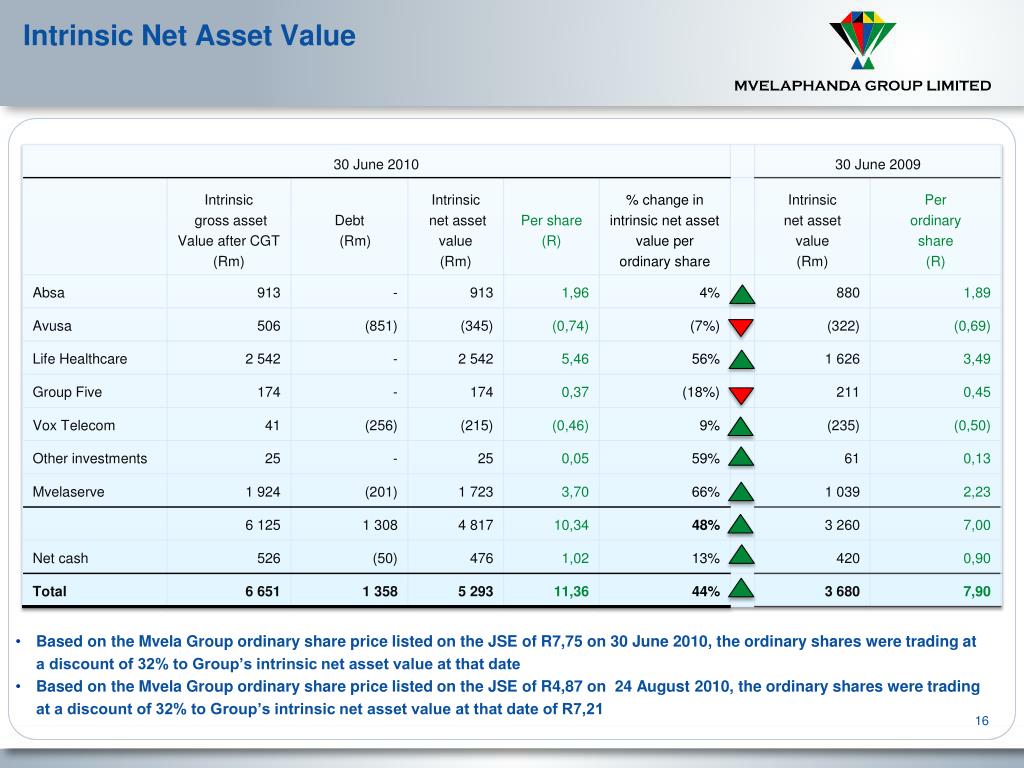 Intrinsic Net Asset Value

MVELAPHANDA GROUP LIMITED

| | 30 June 2010 | | | | | 30 June 2009 | |
|---|---|---|---|---|---|---|---|
| | Intrinsic gross asset Value after CGT (Rm) | Debt (Rm) | Intrinsic net asset value (Rm) | Per share (R) | % change in intrinsic net asset value per ordinary share | Intrinsic net asset value (Rm) | Per ordinary share (R) |
| Absa | 913 | - | 913 | 1,96 | 4% | 880 | 1,89 |
| Avusa | 506 | (851) | (345) | (0,74) | (7%) | (322) | (0,69) |
| Life Healthcare | 2 542 | - | 2 542 | 5,46 | 56% | 1 626 | 3,49 |
| Group Five | 174 | - | 174 | 0,37 | (18%) | 211 | 0,45 |
| Vox Telecom | 41 | (256) | (215) | (0,46) | 9% | (235) | (0,50) |
| Other investments | 25 | - | 25 | 0,05 | 59% | 61 | 0,13 |
| Mvelaserve | 1 924 | (201) | 1 723 | 3,70 | 66% | 1 039 | 2,23 |
| | 6 125 | 1 308 | 4 817 | 10,34 | 48% | 3 260 | 7,00 |
| Net cash | 526 | (50) | 476 | 1,02 | 13% | 420 | 0,90 |
| Total | 6 651 | 1 358 | 5 293 | 11,36 | 44% | 3 680 | 7,90 |

• Based on the Mvela Group ordinary share price listed on the JSE of R7,75 on 30 June 2010, the ordinary shares were trading at a discount of 32% to Group's intrinsic net asset value at that date
• Based on the Mvela Group ordinary share price listed on the JSE of R4,87 on 24 August 2010, the ordinary shares were trading at a discount of 32% to Group's intrinsic net asset value at that date of R7,21

16